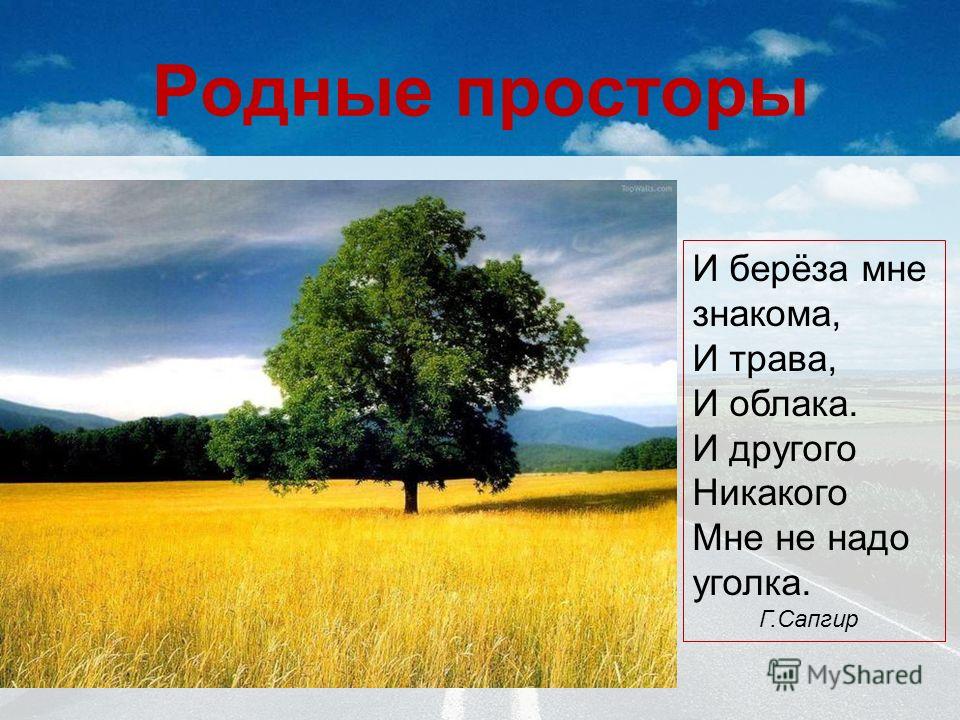 Родные просторы

TopWalls.com

И берёза мне знакома,
И трава,
И облака.
И другого
Никакого
Мне не надо
уголка.
Г.Сапгир

MyShared